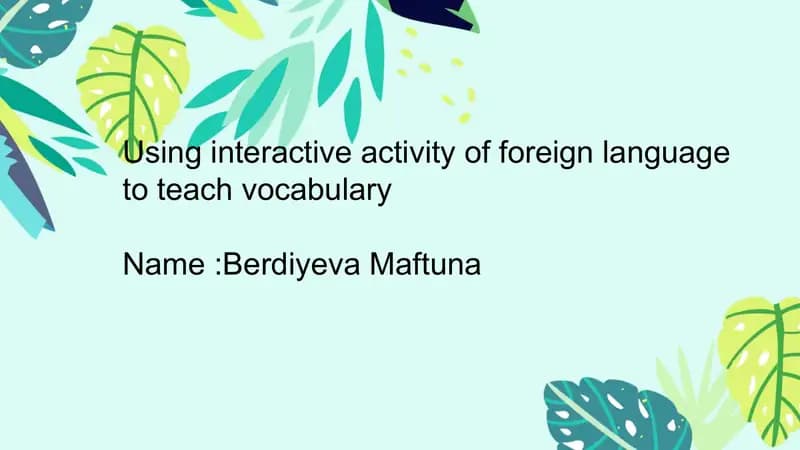 Using interactive activity of foreign language to teach vocabulary

Name :Berdiyeva Maftuna